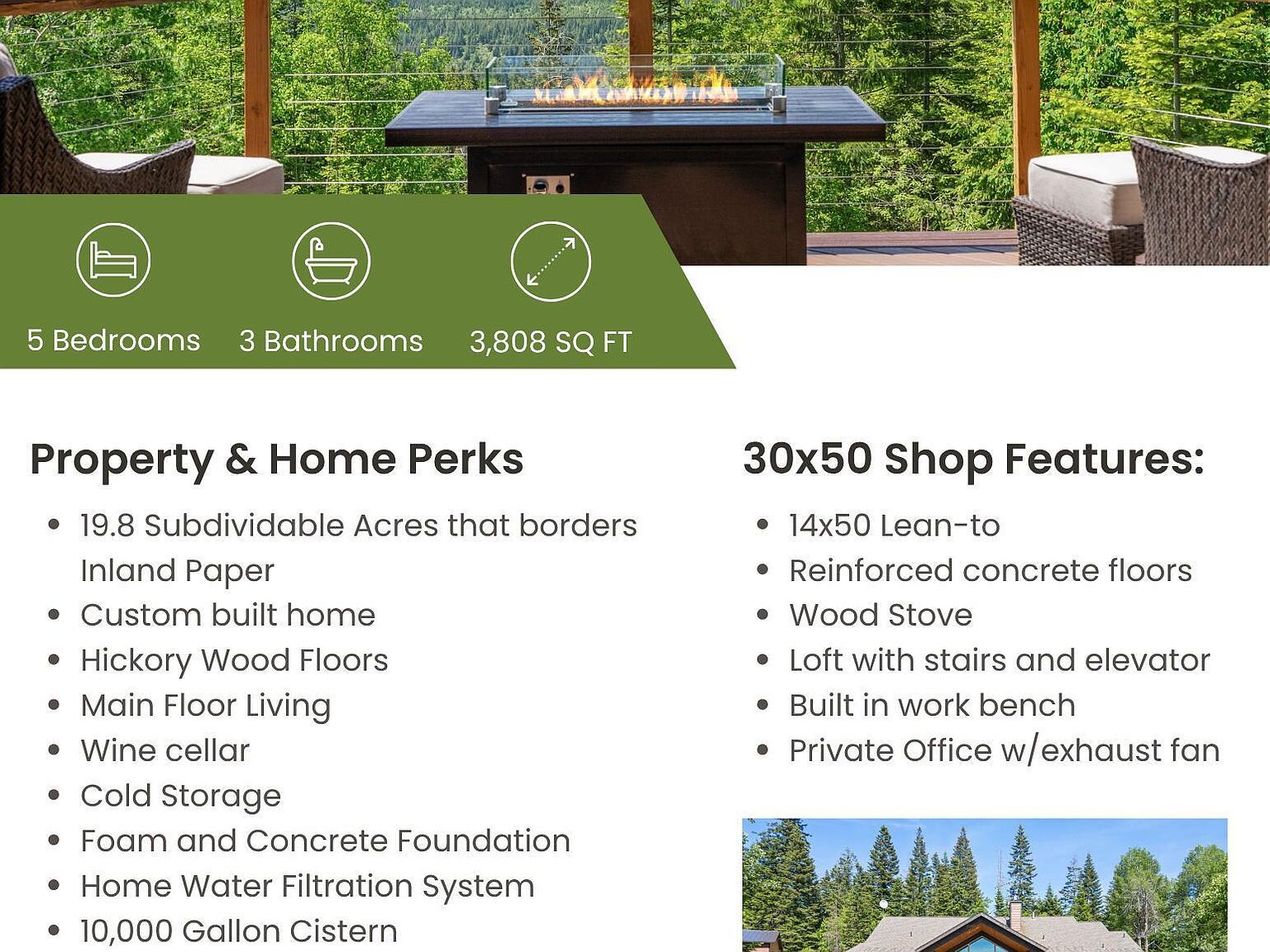 5 Bedrooms 3 Bathrooms 3,808 SQ FT

Property & Home Perks

- 19.8 Subdividable Acres that borders Inland Paper
- Custom built home
- Hickory Wood Floors
- Main Floor Living
- Wine cellar
- Cold Storage
- Foam and Concrete Foundation
- Home Water Filtration System
- 10,000 Gallon Cistern

30x50 Shop Features:

- 14x50 Lean-to
- Reinforced concrete floors
- Wood Stove
- Loft with stairs and elevator
- Built in work bench
- Private Office w/exhaust fan